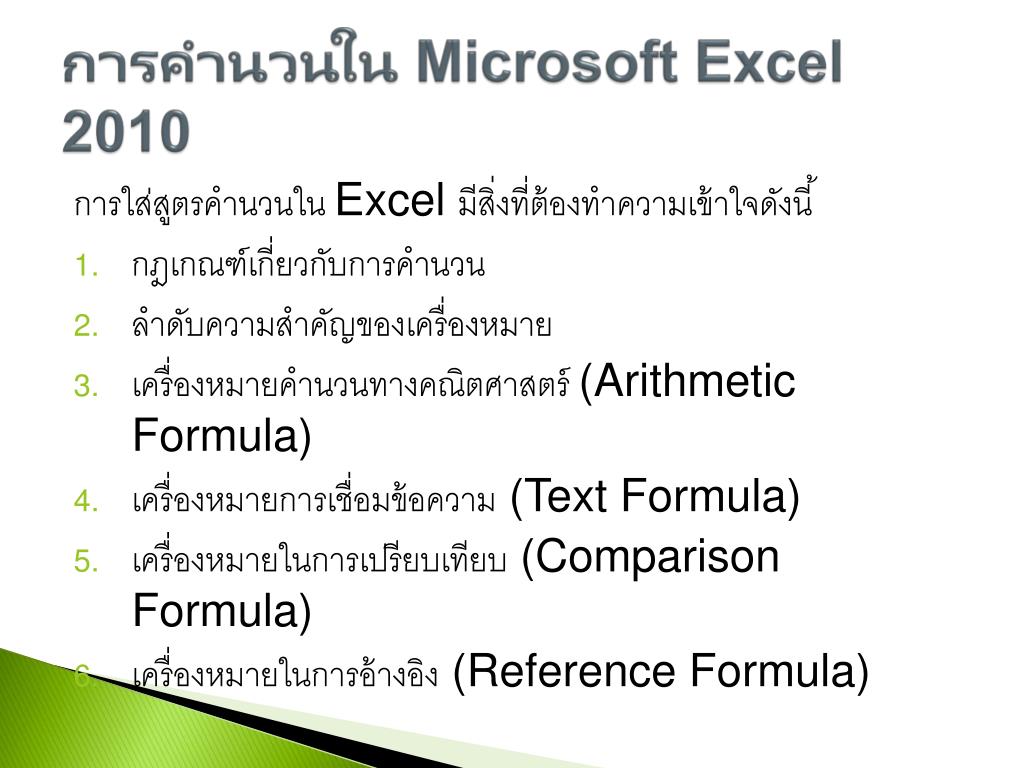 การคำนวนใน Microsoft Excel 2010

การใส่สูตรคำนวนใน Excel มีสิ่งที่ต้องทำความเข้าใจดังนี้

1. กฎเกณฑ์เกี่ยวกับการคำนวน
2. ลำดับความสำคัญของเครื่องหมาย
3. เครื่องหมายคำนวนทางคณิตศาสตร์ (Arithmetic Formula)
4. เครื่องหมายการเชื่อมข้อความ (Text Formula)
5. เครื่องหมายในการเปรียบเทียบ (Comparison Formula)
6. เครื่องหมายในการอ้างอิง (Reference Formula)